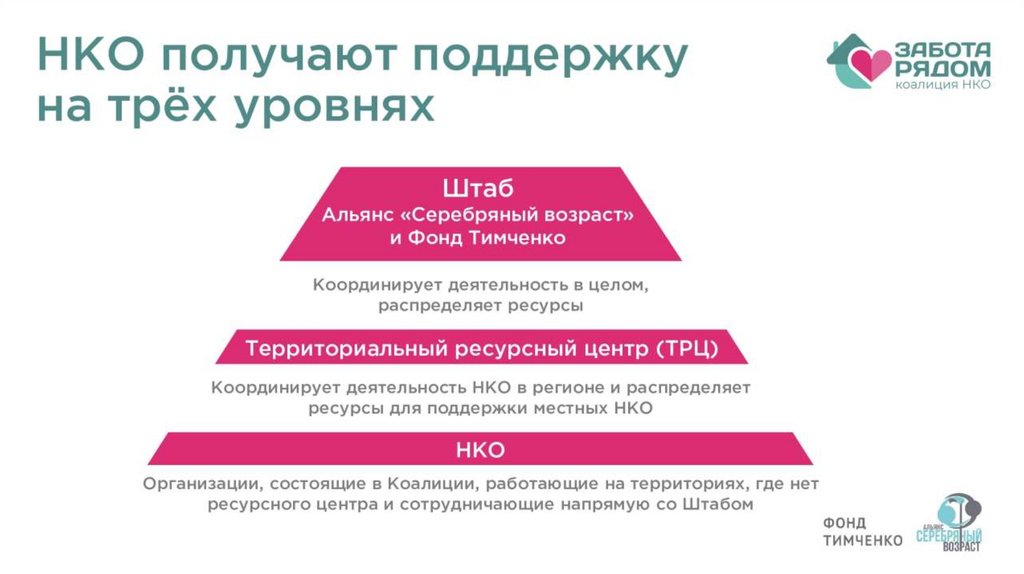 НКО получают поддержку на трёх уровнях

ЗАБОТА РЯДОМ
коалиция НКО

Штаб
Альянс «Серебряный возраст» и Фонд Тимченко

Координирует деятельность в целом, распределяет ресурсы

Территориальный ресурсный центр (ТРЦ)

Координирует деятельность НКО в регионе и распределяет ресурсы для поддержки местных НКО

НКО

Организации, состоящие в Коалиции, работающие на территориях, где нет ресурсного центра и сотрудничающие напрямую со Штабом

ФОНД ТИМЧЕНКО

АЛЬЯНС СЕРЕБРЯНЫЙ ВОЗРАСТ